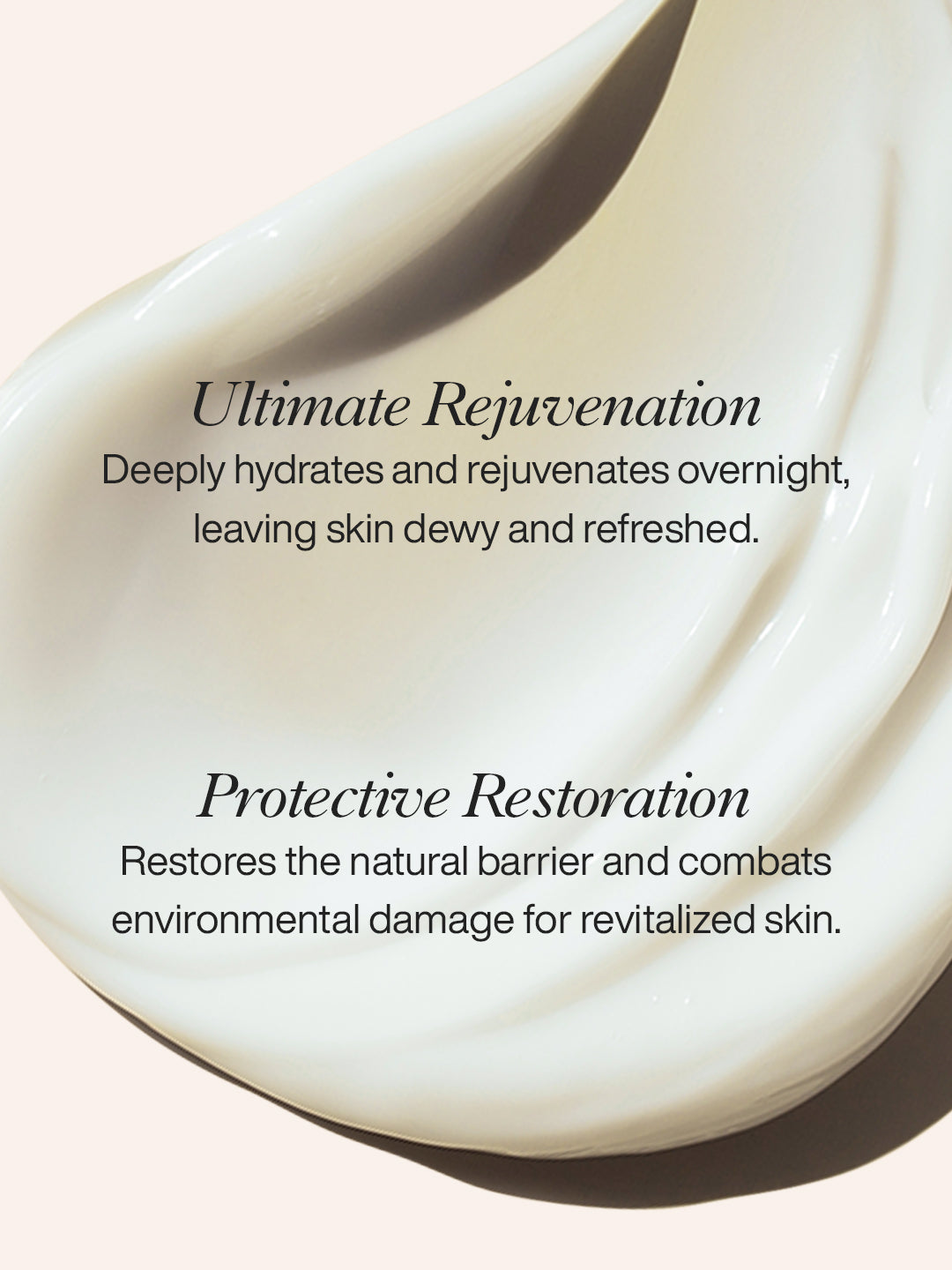 Ultimate Rejuvenation
Deeply hydrates and rejuvenates overnight, leaving skin dewy and refreshed.

Protective Restoration
Restores the natural barrier and combats environmental damage for revitalized skin.